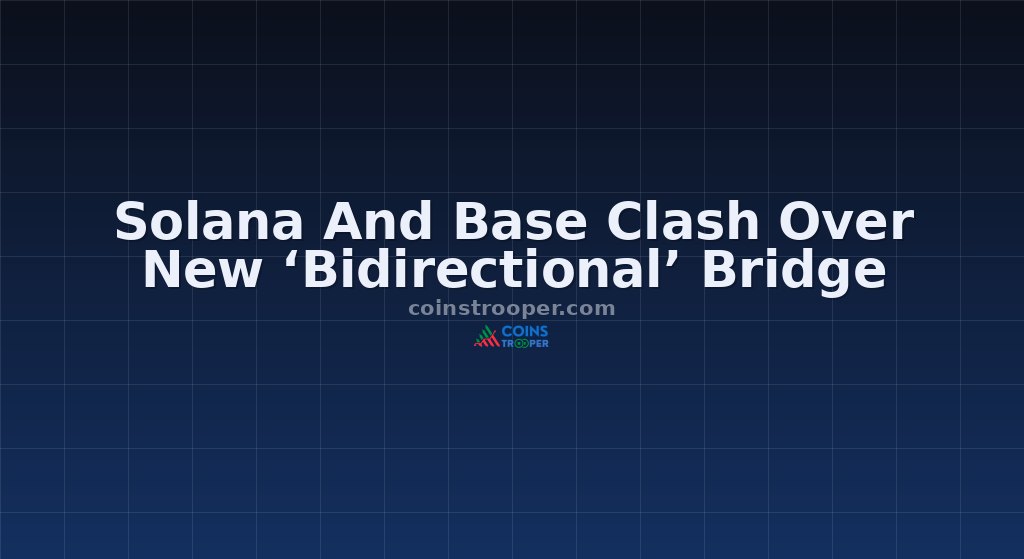 Solana And Base Clash Over New ‘Bidirectional’ Bridge

coinstrooper.com

COINS TROOPER